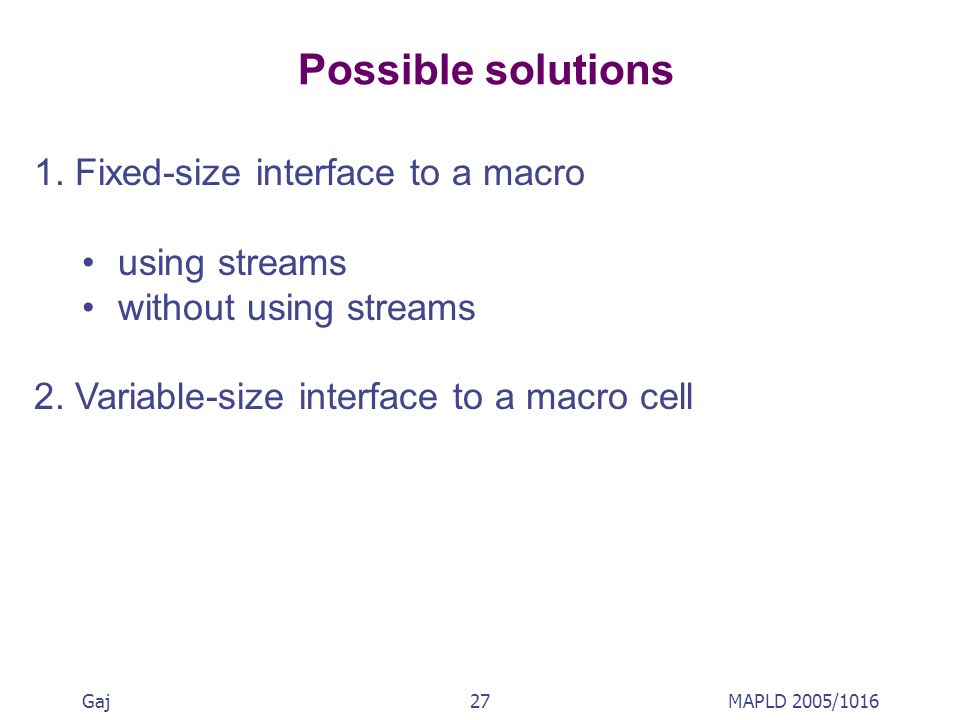 Possible solutions

1. Fixed-size interface to a macro

• using streams
• without using streams

2. Variable-size interface to a macro cell

Gaj 27 MAPLD 2005/1016